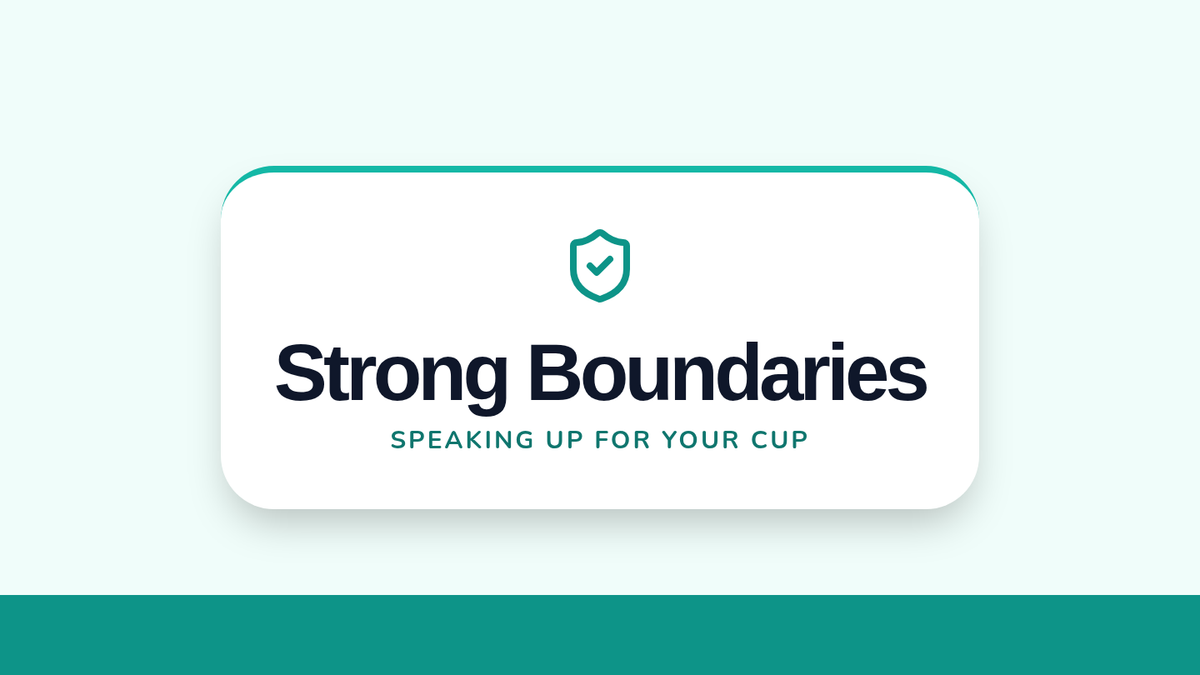 Strong Boundaries

SPEAKING UP FOR YOUR CUP